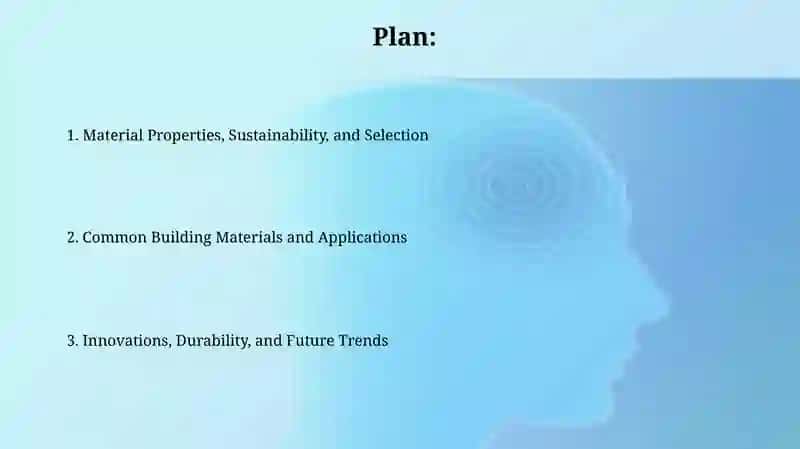 Plan:

1. Material Properties, Sustainability, and Selection

2. Common Building Materials and Applications

3. Innovations, Durability, and Future Trends